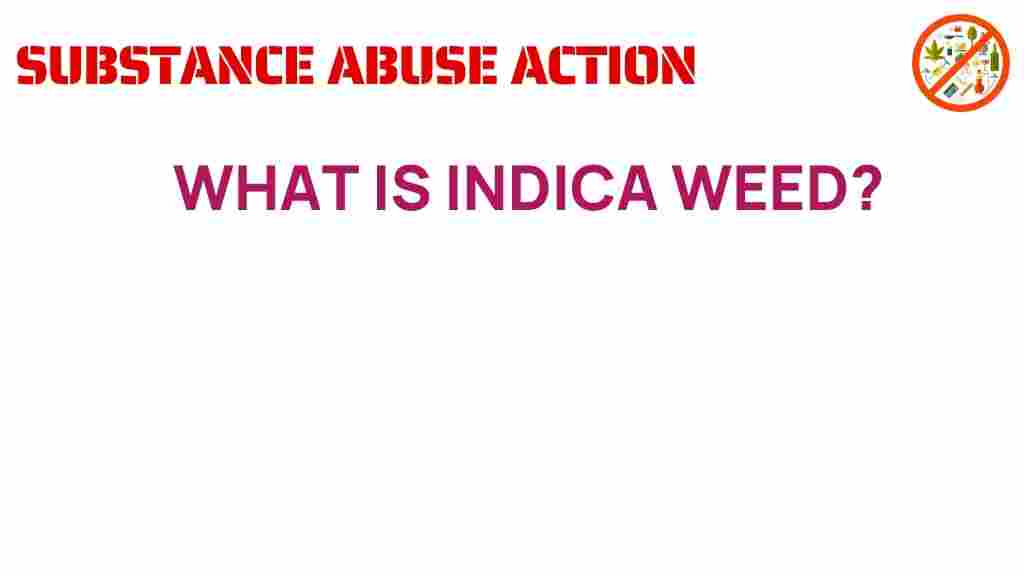 SUBSTANCE ABUSE ACTION

WHAT IS INDICA WEED?